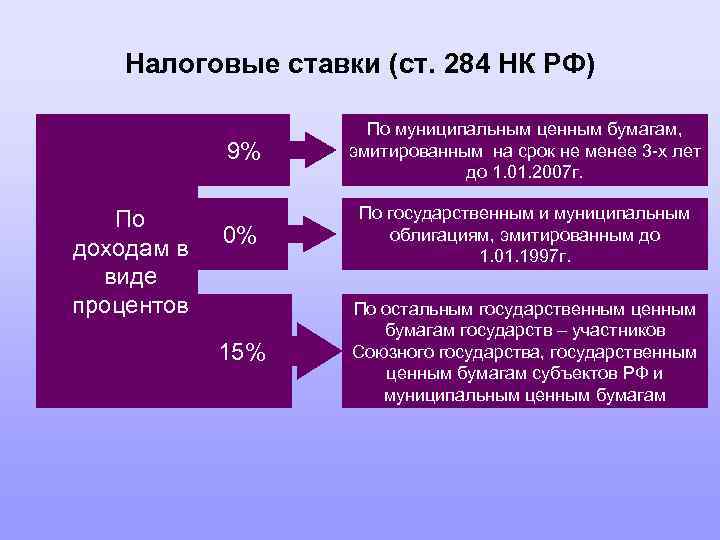 Налоговые ставки (ст. 284 НК РФ)

По доходам в виде процентов

9%

По муниципальным ценным бумагам, эмитированным на срок не менее 3-х лет до 1.01.2007г.

0%

По государственным и муниципальным облигациям, эмитированным до 1.01.1997г.

15%

По остальным государственным ценным бумагам государств – участников Союзного государства, государственным ценным бумагам субъектов РФ и муниципальным ценным бумагам